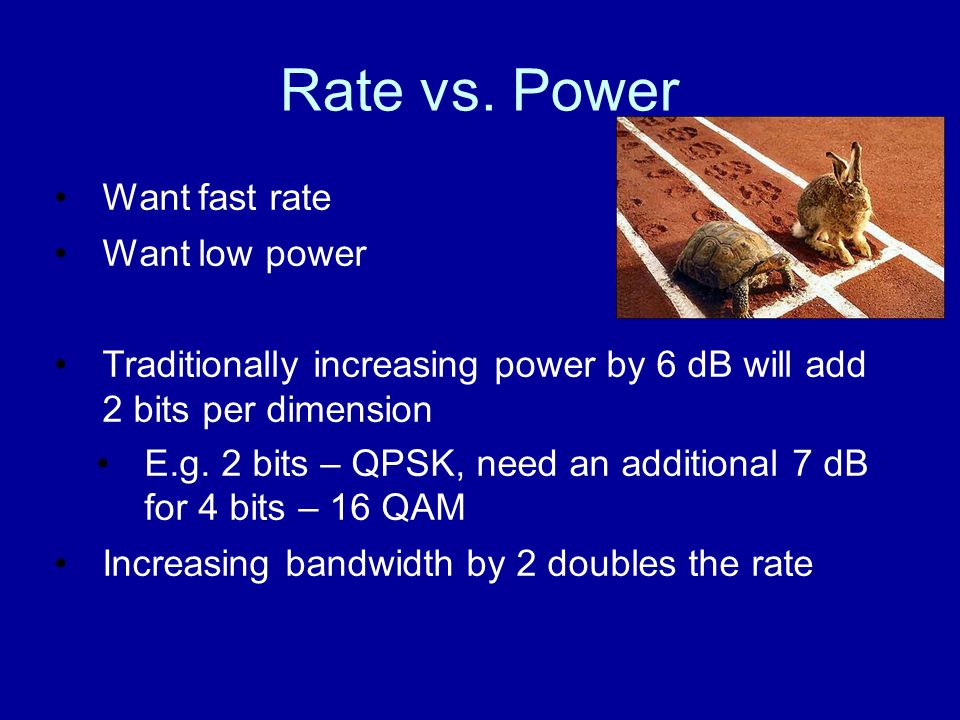 Rate vs. Power

• Want fast rate
• Want low power

• Traditionally increasing power by 6 dB will add 2 bits per dimension
  • E.g. 2 bits – QPSK, need an additional 7 dB for 4 bits – 16 QAM
• Increasing bandwidth by 2 doubles the rate